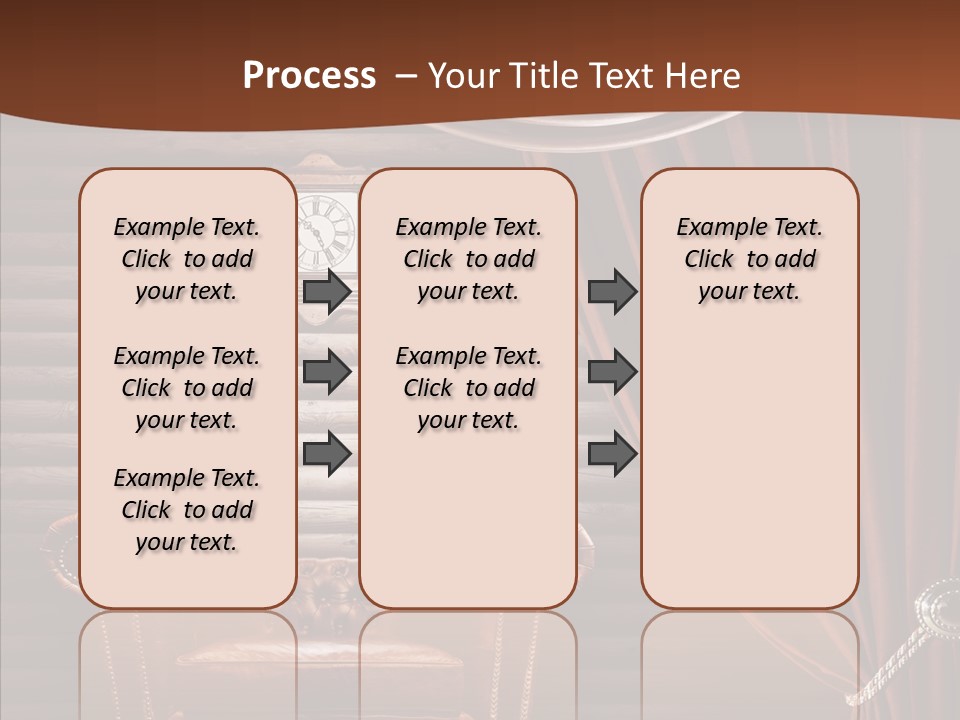 Process – Your Title Text Here

Example Text. Click to add your text.

Example Text. Click to add your text.

Example Text. Click to add your text.

Example Text. Click to add your text.

Example Text. Click to add your text.

Example Text. Click to add your text.